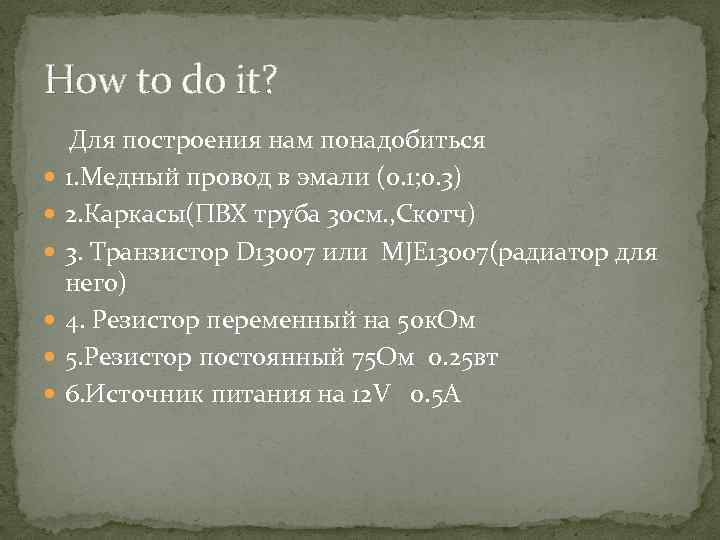 How to do it?

Для построения нам понадобиться

1.Медный провод в эмали (0.1;0.3)

2.Каркасы(ПВХ труба 30см.,Скотч)

3. Транзистор D13007 или MJE13007(радиатор для него)

4. Резистор переменный на 50кОм

5.Резистор постоянный 75Ом 0.25вт

6.Источник питания на 12V 0.5A